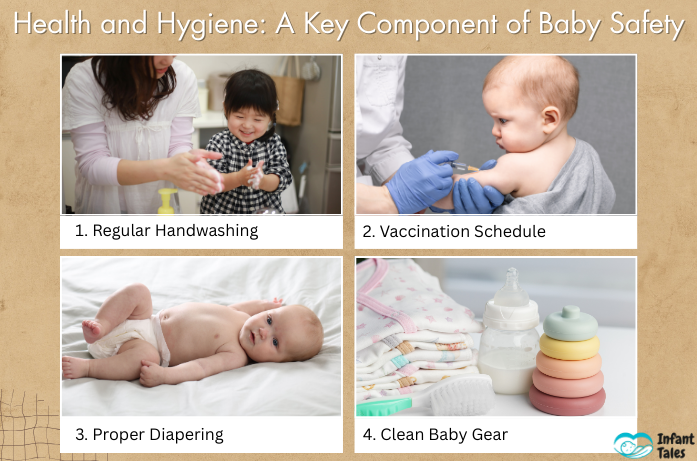 Health and Hygiene: A Key Component of Baby Safety

1. Regular Handwashing

2. Vaccination Schedule

3. Proper Diapering

4. Clean Baby Gear

Infant Tales